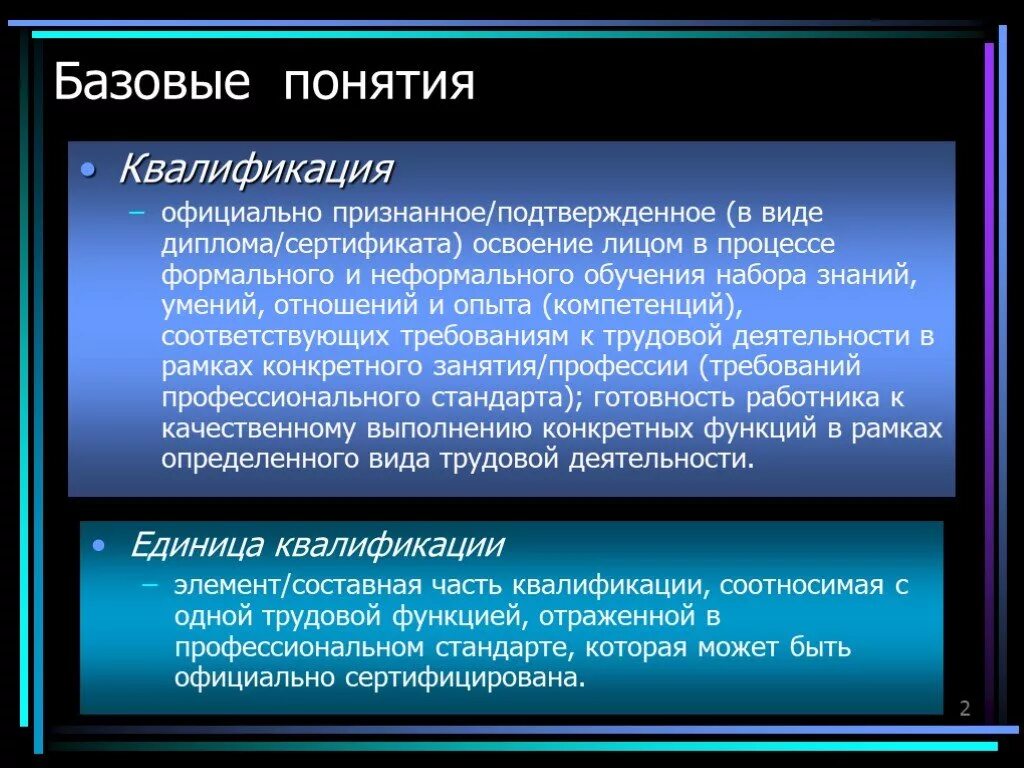 Базовые понятия

• Квалификация

– официально признанное/подтвержденное (в виде диплома/сертификата) освоение лицом в процессе формального и неформального обучения набора знаний, умений, отношений и опыта (компетенций), соответствующих требованиям к трудовой деятельности в рамках конкретного занятия/профессии (требований профессионального стандарта); готовность работника к качественному выполнению конкретных функций в рамках определенного вида трудовой деятельности.

• Единица квалификации

– элемент/составная часть квалификации, соотносимая с одной трудовой функцией, отраженной в профессиональном стандарте, которая может быть официально сертифицирована.

2